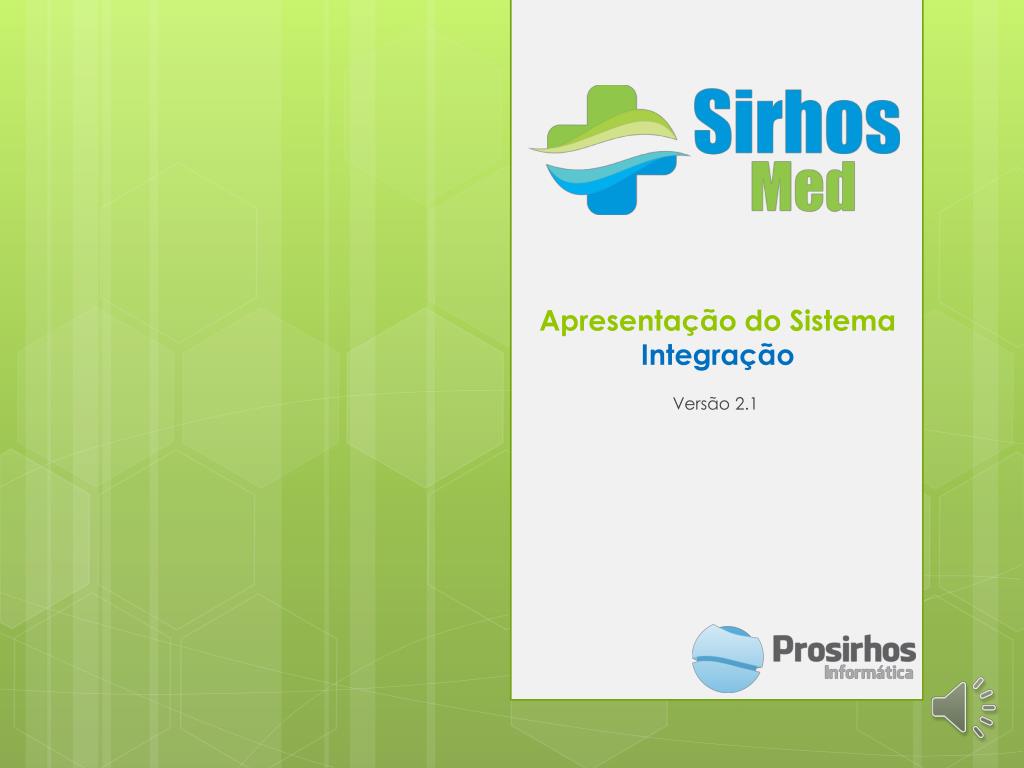 Sirhos Med

Apresentação do Sistema
Integração

Versão 2.1

Prosirhos
Informática